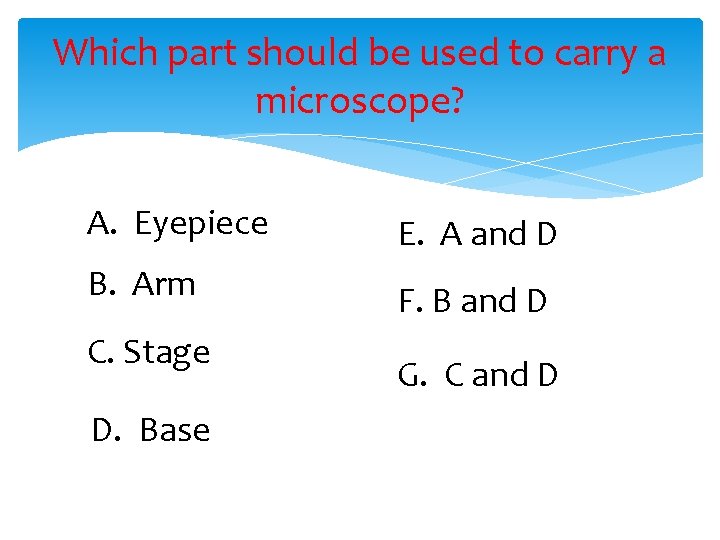 Which part should be used to carry a microscope?

A. Eyepiece

B. Arm

C. Stage

D. Base

E. A and D

F. B and D

G. C and D